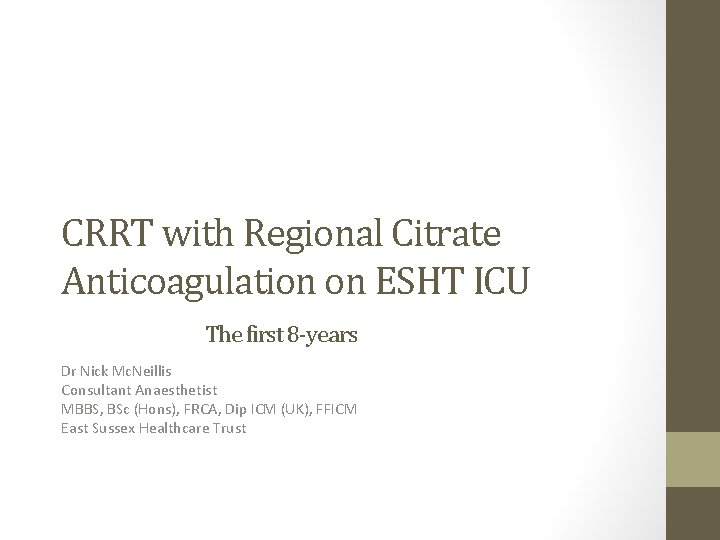 CRRT with Regional Citrate Anticoagulation on ESHT ICU

The first 8-years

Dr Nick McNeillis
Consultant Anaesthetist
MBBS, BSc (Hons), FRCA, Dip ICM (UK), FFICM
East Sussex Healthcare Trust